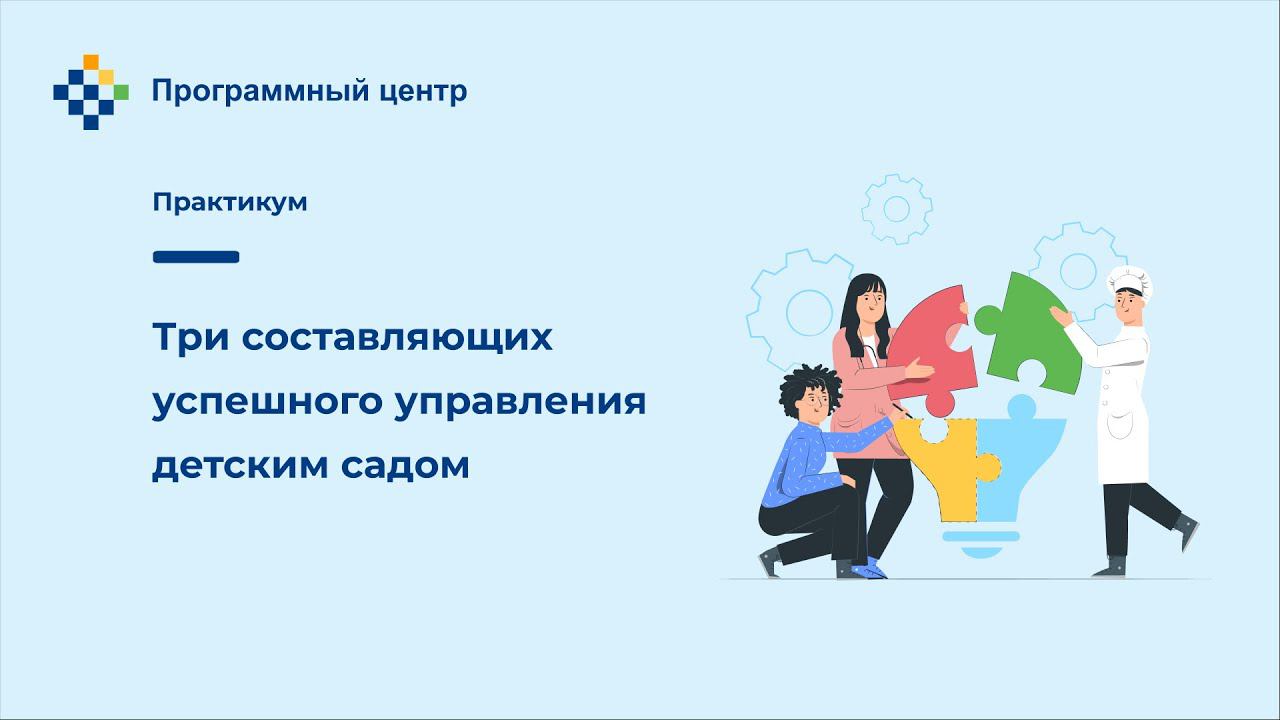 Программный центр

Практикум

Три составляющих успешного управления детским садом